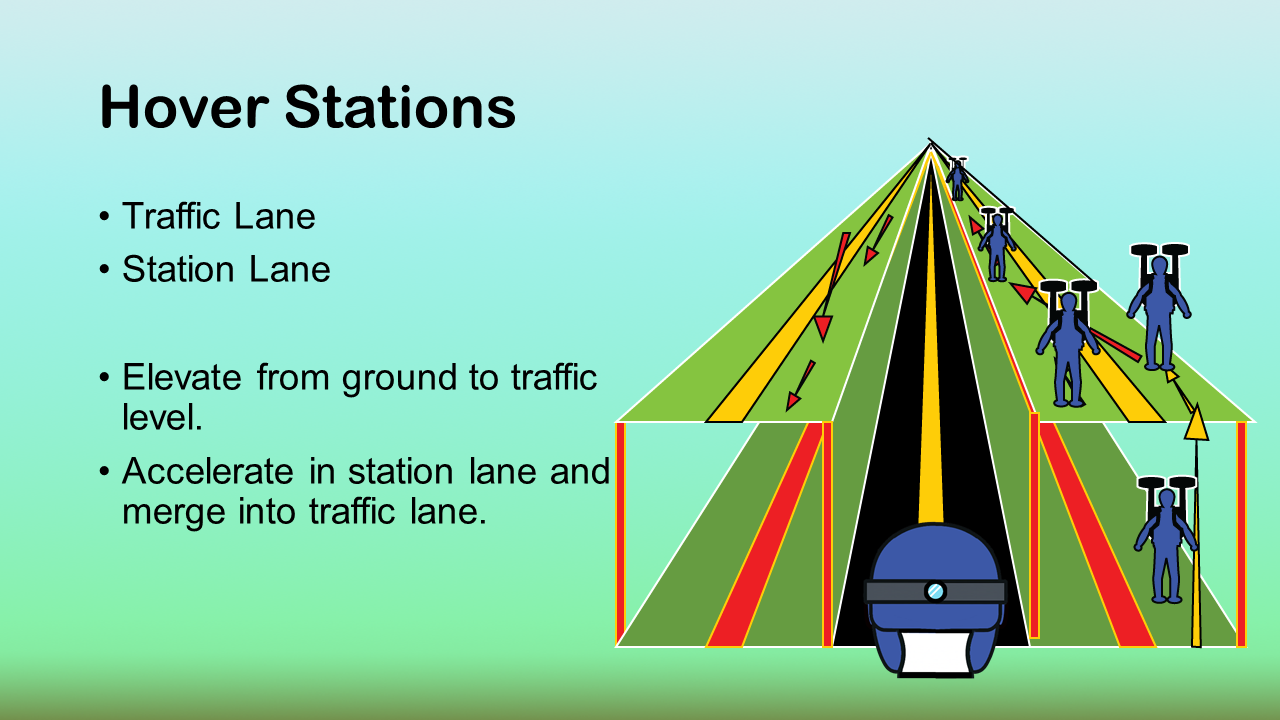 Hover Stations

• Traffic Lane
• Station Lane

• Elevate from ground to traffic level.
• Accelerate in station lane and merge into traffic lane.